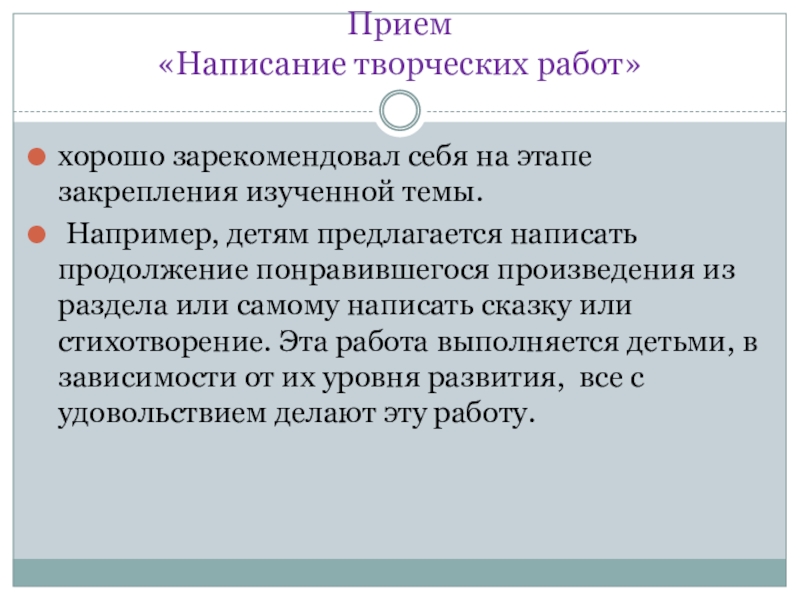 Прием
«Написание творческих работ»

хорошо зарекомендовал себя на этапе закрепления изученной темы.

Например, детям предлагается написать продолжение понравившегося произведения из раздела или самому написать сказку или стихотворение. Эта работа выполняется детьми, в зависимости от их уровня развития, все с удовольствием делают эту работу.